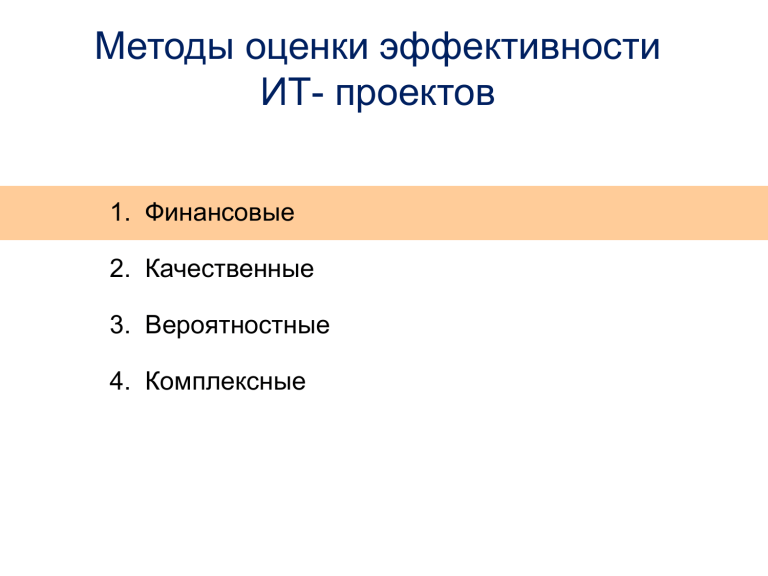 Методы оценки эффективности ИТ- проектов

1. Финансовые

2. Качественные

3. Вероятностные

4. Комплексные